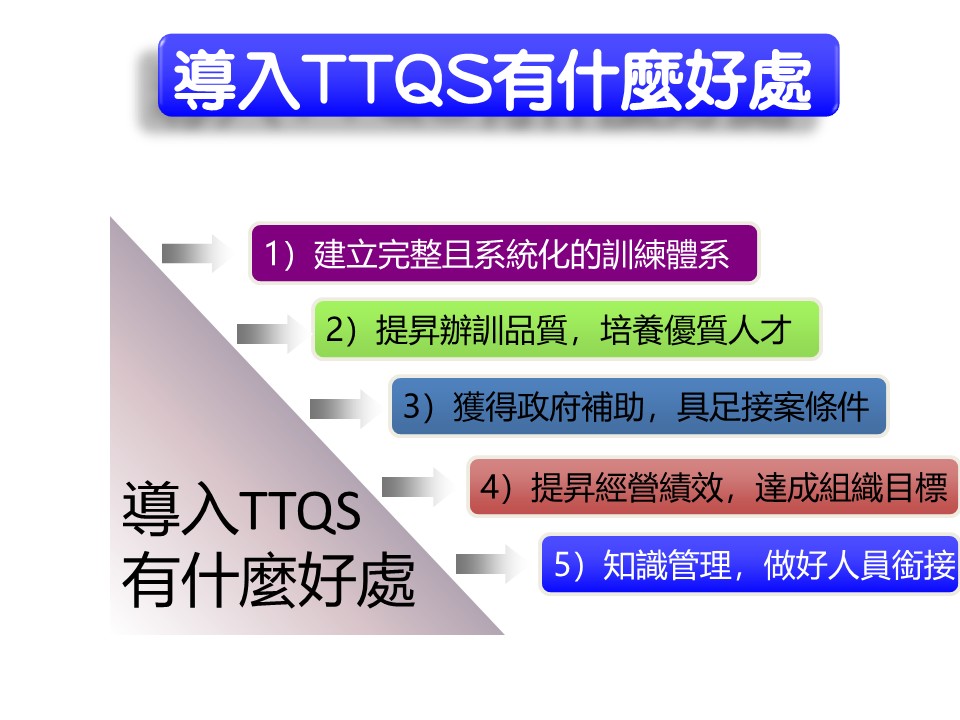 導入TTQS有什麼好處

1）建立完整且系統化的訓練體系

2）提昇辦訓品質，培養優質人才

3）獲得政府補助，具足接案條件

4）提昇經營績效，達成組織目標

5）知識管理，做好人員銜接

導入TTQS
有什麼好處